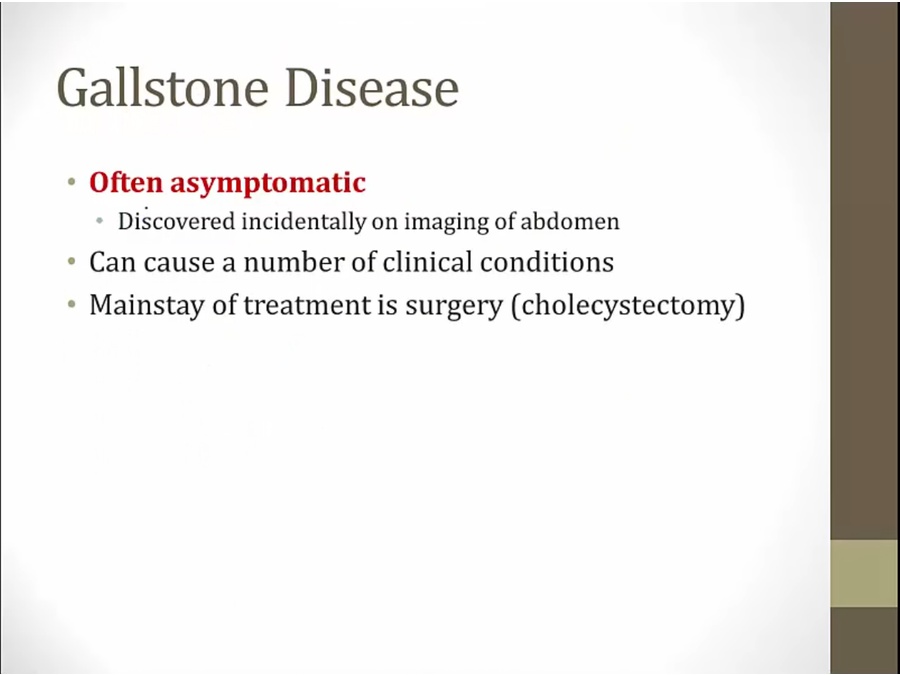 Gallstone Disease

• Often asymptomatic
  • Discovered incidentally on imaging of abdomen
• Can cause a number of clinical conditions
• Mainstay of treatment is surgery (cholecystectomy)